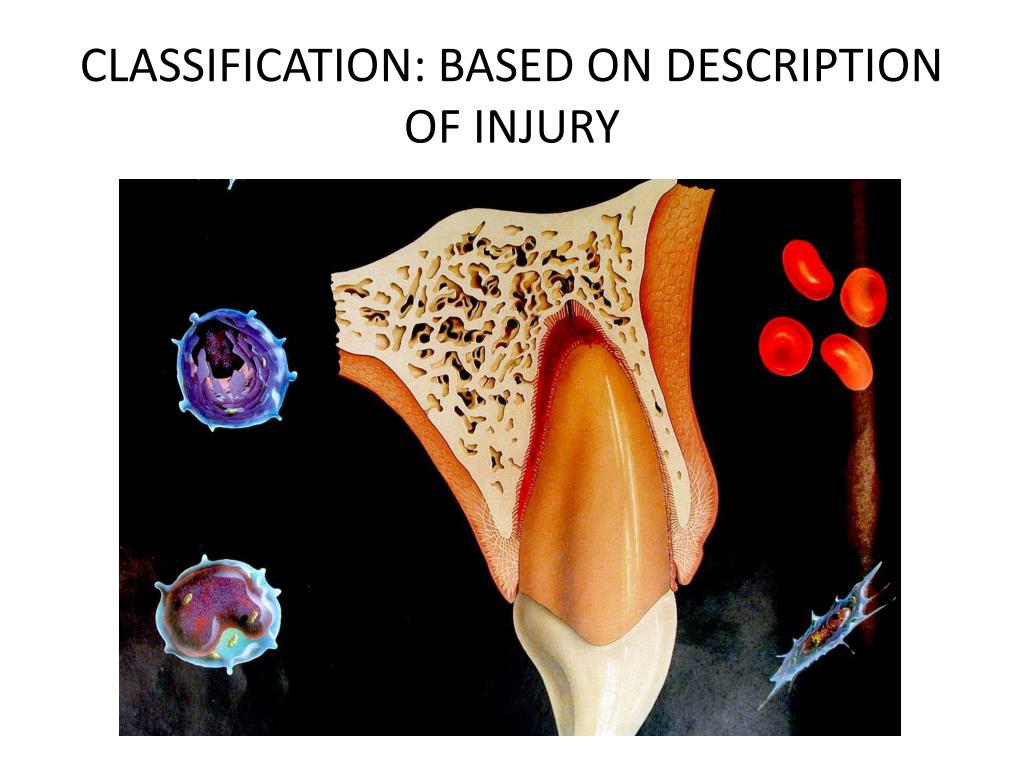 CLASSIFICATION: BASED ON DESCRIPTION OF INJURY